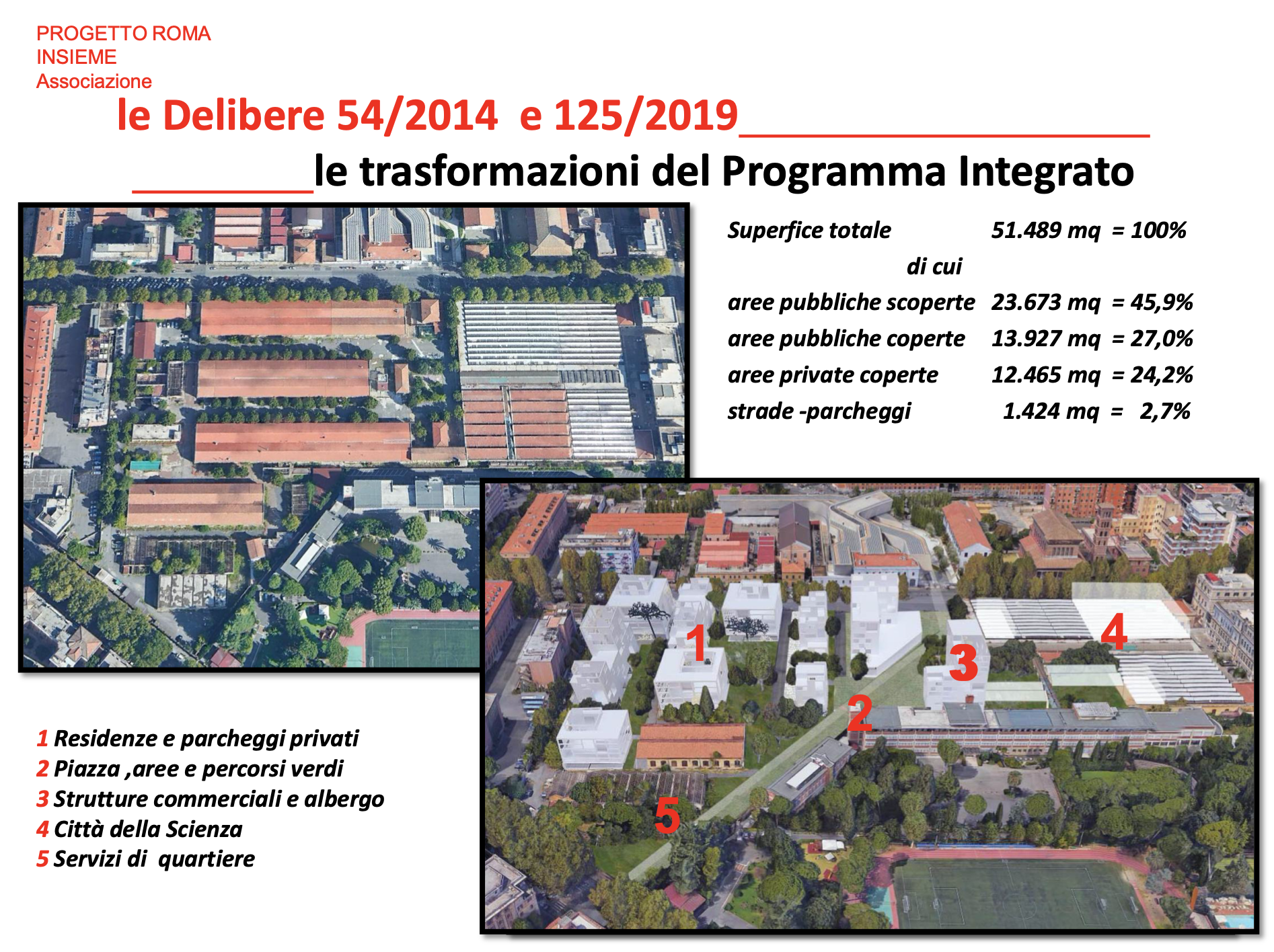 PROGETTO ROMA
INSIEME
Associazione

le Delibere 54/2014 e 125/2019

le trasformazioni del Programma Integrato

Superfice totale 51.489 mq = 100%
di cui
aree pubbliche scoperte 23.673 mq = 45,9%
aree pubbliche coperte 13.927 mq = 27,0%
aree private coperte 12.465 mq = 24,2%
strade -parcheggi 1.424 mq = 2,7%

1
2
3
4
5

1 Residenze e parcheggi privati
2 Piazza ,aree e percorsi verdi
3 Strutture commerciali e albergo
4 Città della Scienza
5 Servizi di quartiere